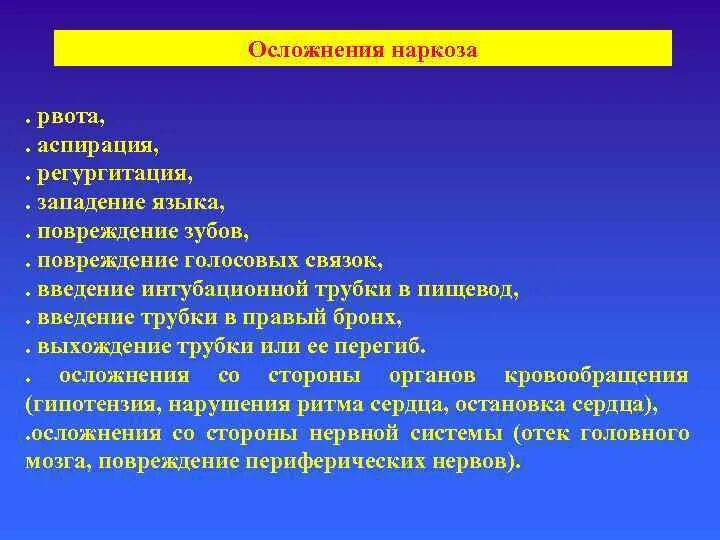 Осложнения наркоза

. рвота,
. аспирация,
. регургитация,
. западение языка,
. повреждение зубов,
. повреждение голосовых связок,
. введение интубационной трубки в пищевод,
. введение трубки в правый бронх,
. выхождение трубки или ее перегиб.
. осложнения со стороны органов кровообращения (гипотензия, нарушения ритма сердца, остановка сердца),
.осложнения со стороны нервной системы (отек головного мозга, повреждение периферических нервов).